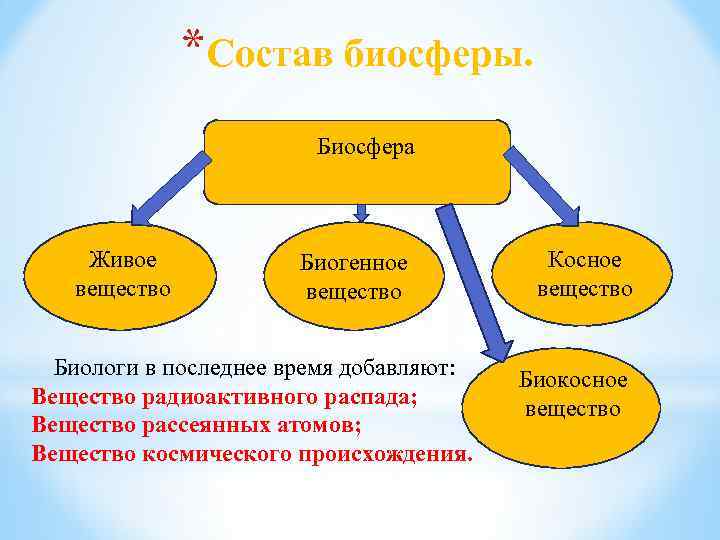 *Состав биосферы.

Биосфера

Живое вещество

Биогенное вещество

Косное вещество

Биокосное вещество

Биологи в последнее время добавляют:
Вещество радиоактивного распада;
Вещество рассеянных атомов;
Вещество космического происхождения.